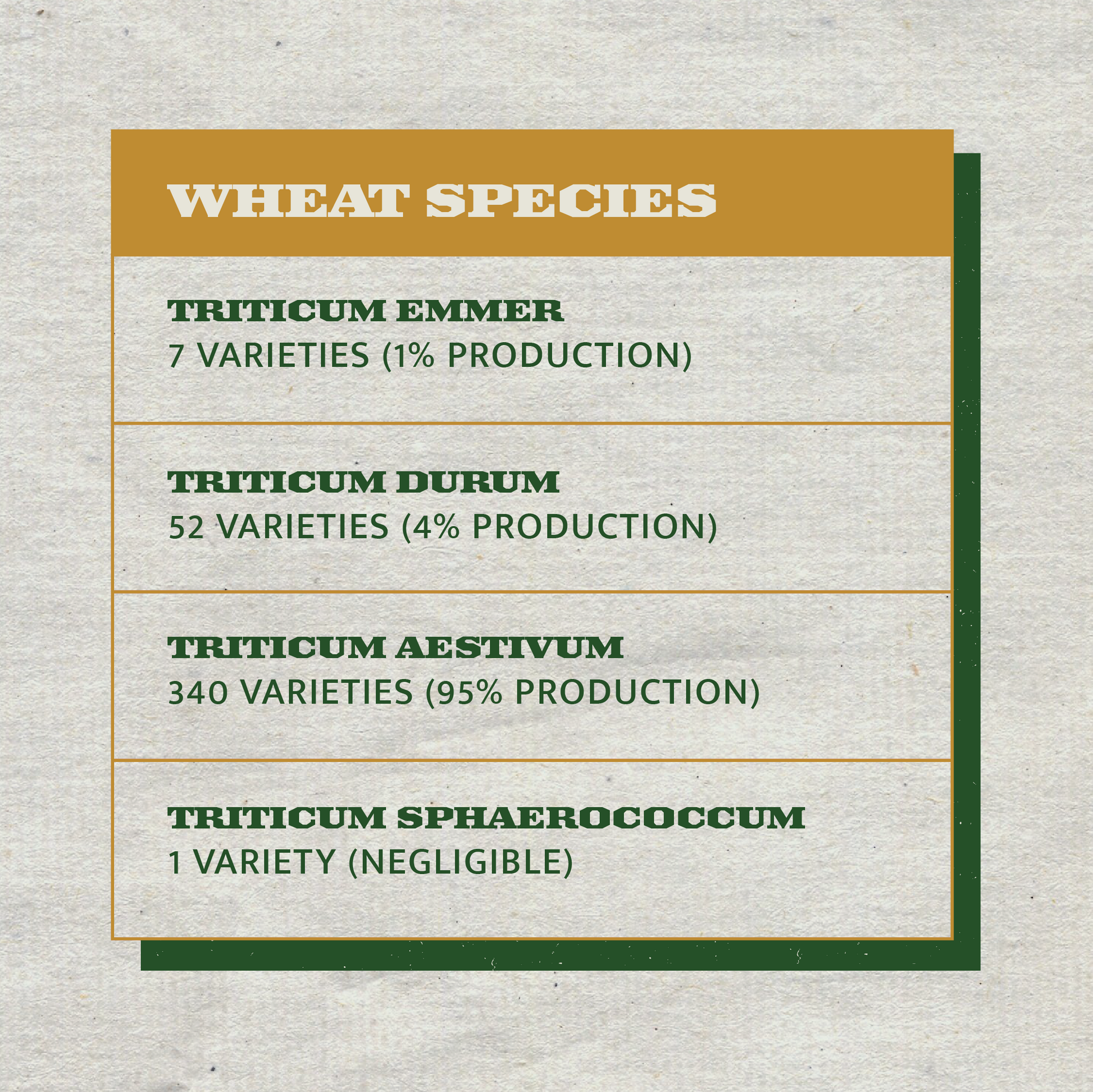 WHEAT SPECIES

TRITICUM EMMER
7 VARIETIES (1% PRODUCTION)

TRITICUM DURUM
52 VARIETIES (4% PRODUCTION)

TRITICUM AESTIVUM
340 VARIETIES (95% PRODUCTION)

TRITICUM SPHAEROCOCCUM
1 VARIETY (NEGLIGIBLE)